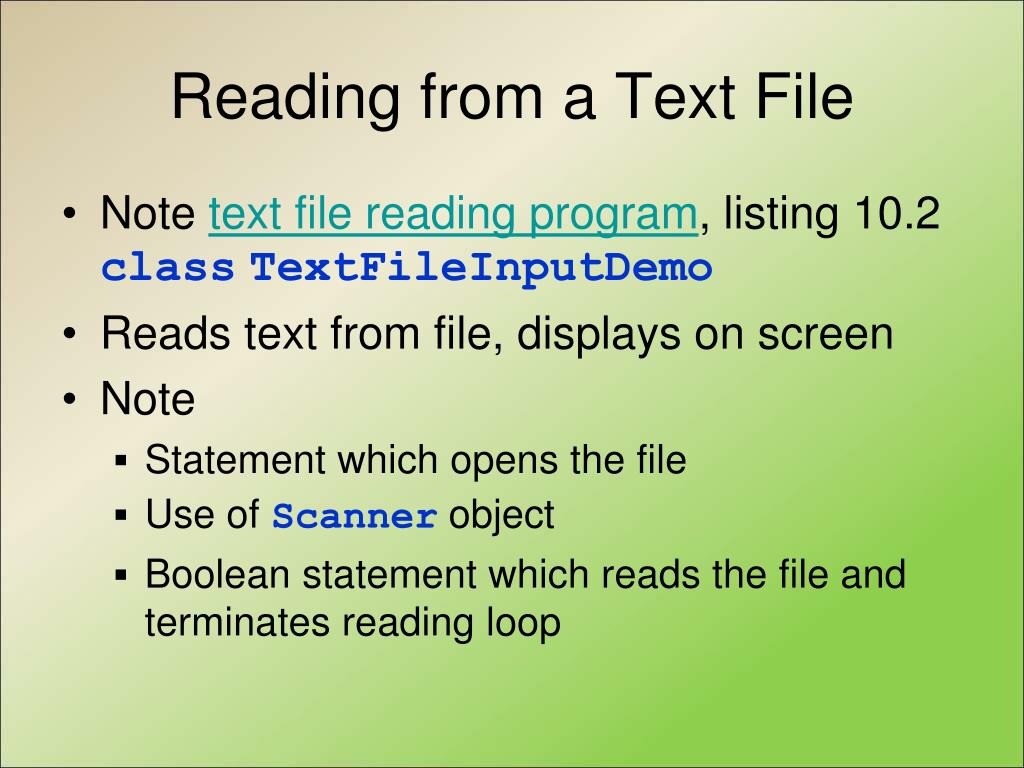 Reading from a Text File

• Note text file reading program, listing 10.2 class TextFileInputDemo
• Reads text from file, displays on screen
• Note
▪ Statement which opens the file
▪ Use of Scanner object
▪ Boolean statement which reads the file and terminates reading loop